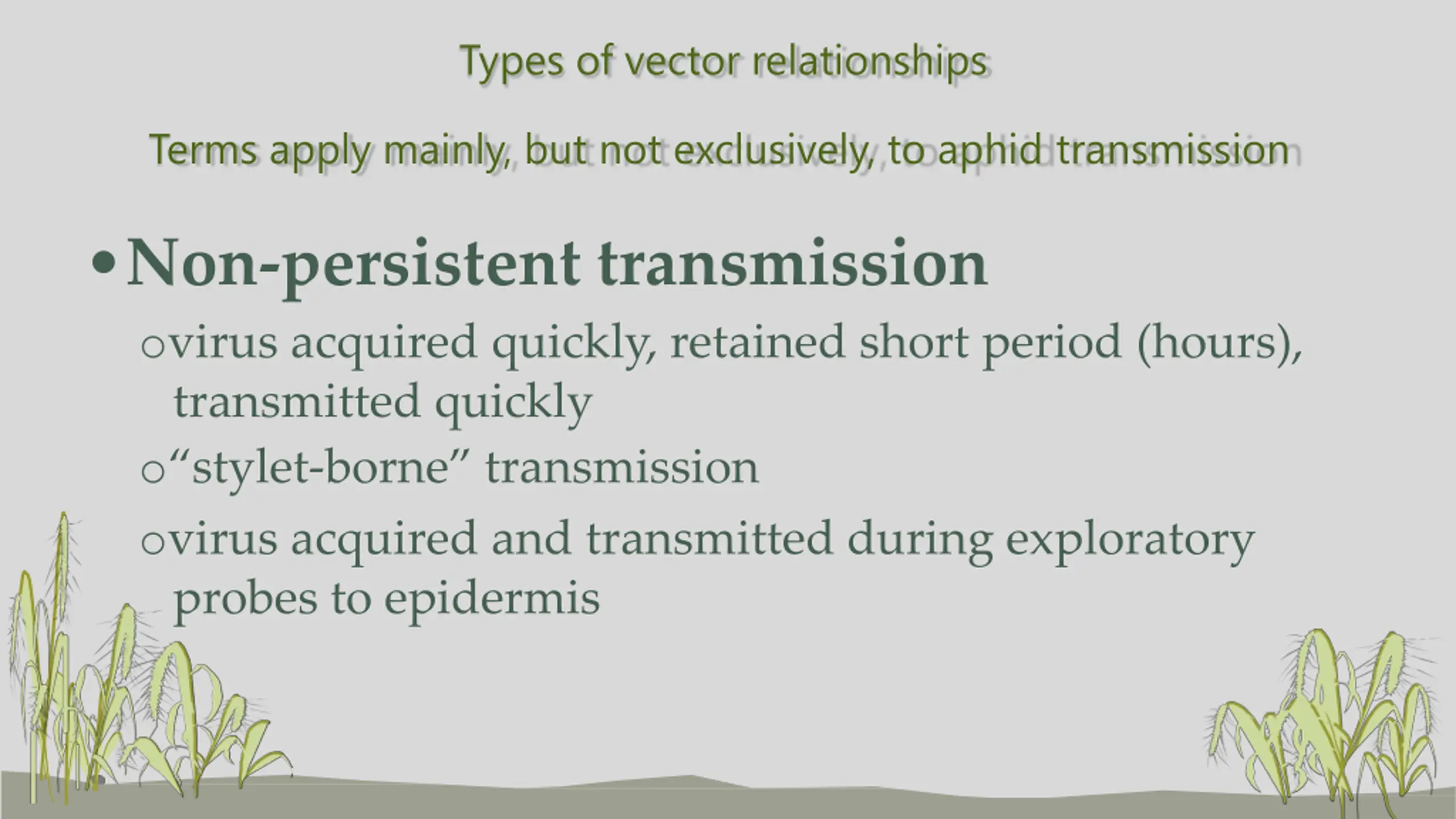 Types of vector relationships

Terms apply mainly, but not exclusively, to aphid transmission

• Non-persistent transmission

○ virus acquired quickly, retained short period (hours), transmitted quickly

○ “stylet-borne” transmission

○ virus acquired and transmitted during exploratory probes to epidermis